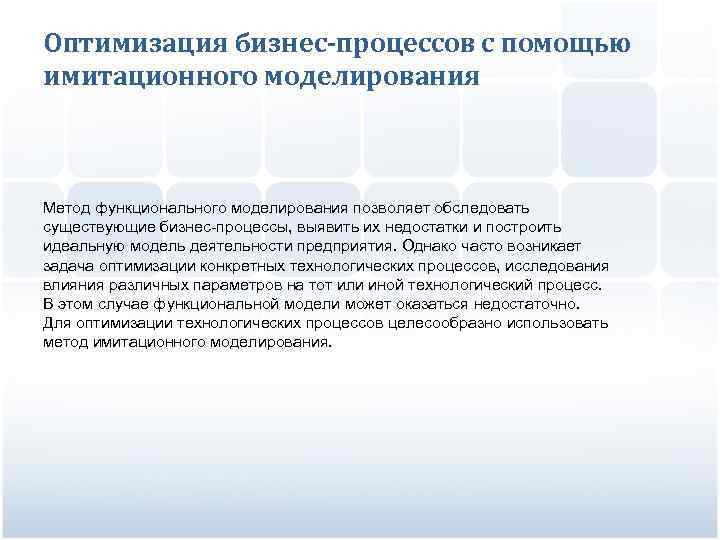 Оптимизация бизнес-процессов с помощью имитационного моделирования

Метод функционального моделирования позволяет обследовать существующие бизнес-процессы, выявить их недостатки и построить идеальную модель деятельности предприятия. Однако часто возникает задача оптимизации конкретных технологических процессов, исследования влияния различных параметров на тот или иной технологический процесс. В этом случае функциональной модели может оказаться недостаточно. Для оптимизации технологических процессов целесообразно использовать метод имитационного моделирования.